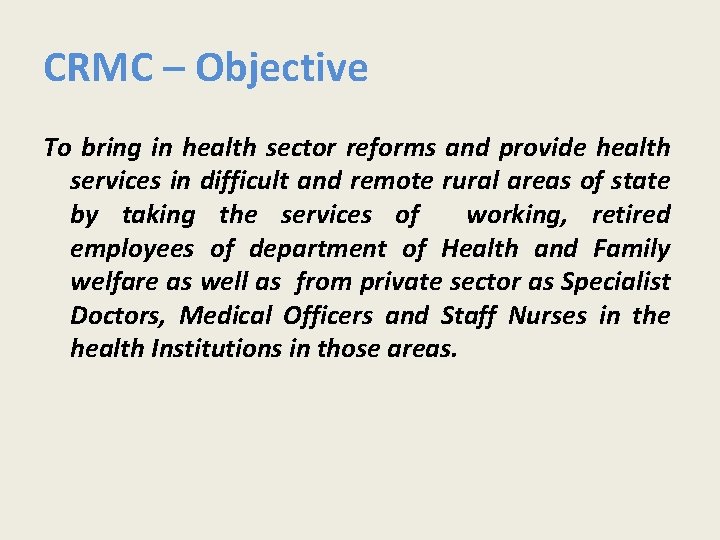 CRMC – Objective

To bring in health sector reforms and provide health services in difficult and remote rural areas of state by taking the services of working, retired employees of department of Health and Family welfare as well as from private sector as Specialist Doctors, Medical Officers and Staff Nurses in the health Institutions in those areas.